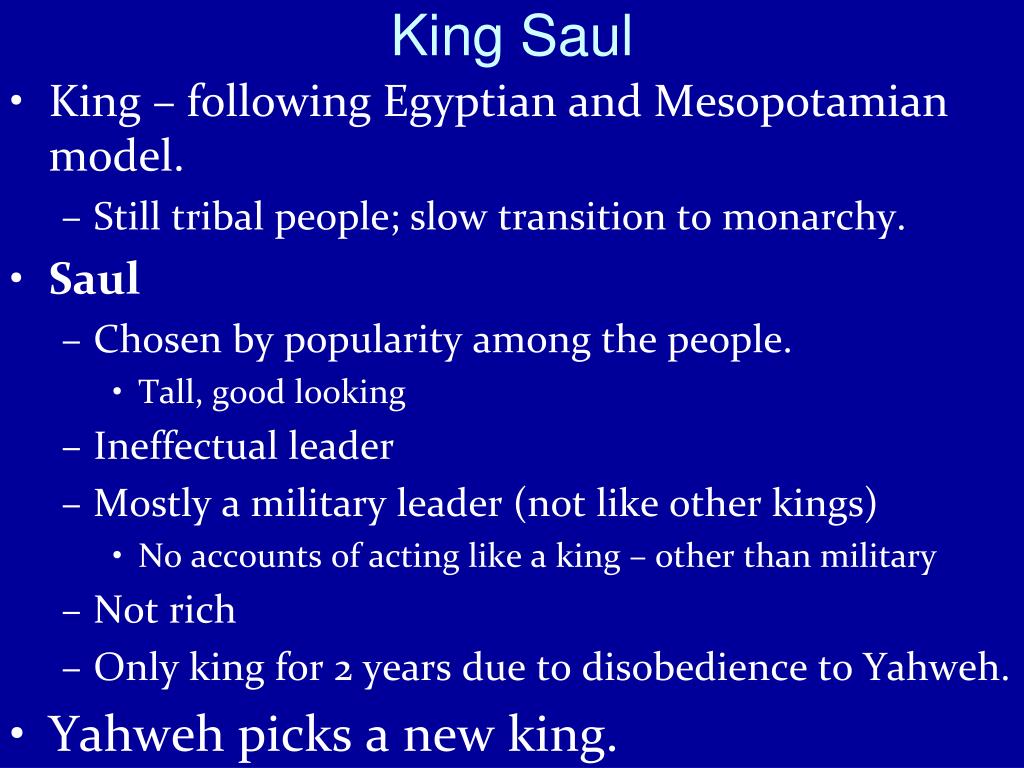 King Saul

• King – following Egyptian and Mesopotamian model.
– Still tribal people; slow transition to monarchy.

• Saul
– Chosen by popularity among the people.
• Tall, good looking
– Ineffectual leader
– Mostly a military leader (not like other kings)
• No accounts of acting like a king – other than military
– Not rich
– Only king for 2 years due to disobedience to Yahweh.

• Yahweh picks a new king.